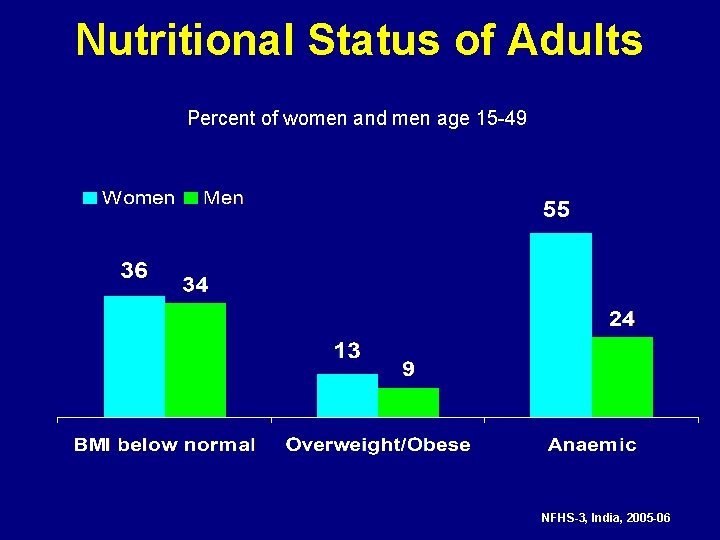 Nutritional Status of Adults

Percent of women and men age 15-49

Women Men

36
34
13
9
55
24

BMI below normal
Overweight/Obese
Anaemic

NFHS-3, India, 2005-06